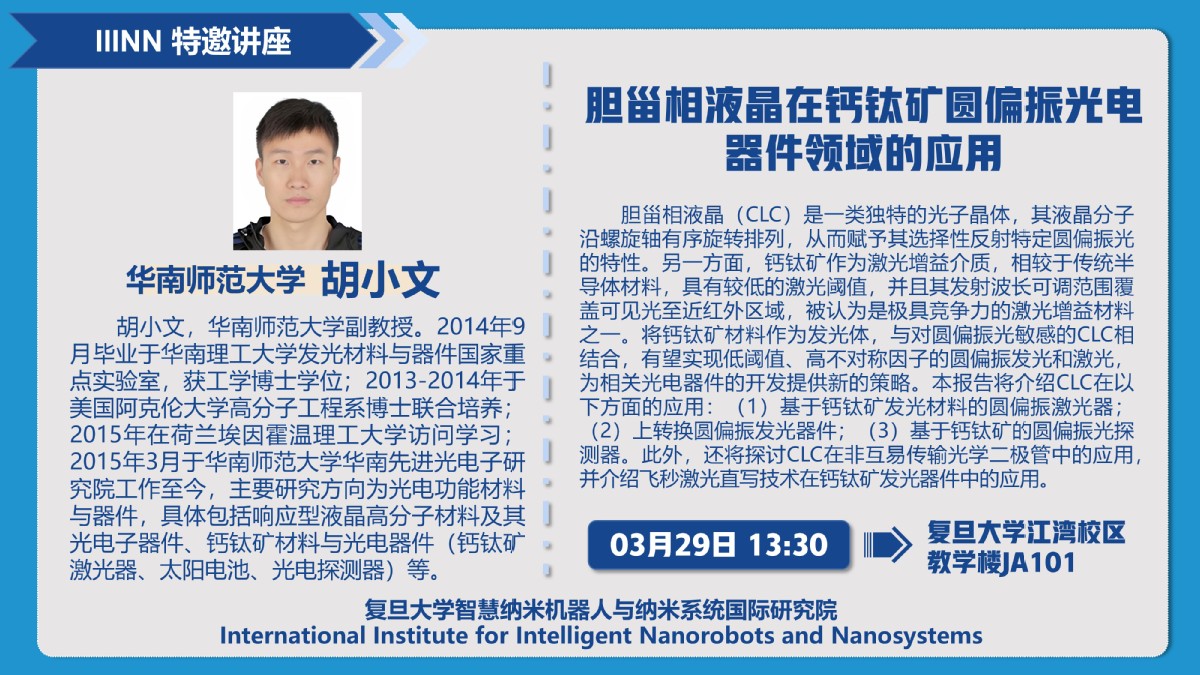 IIINN 特邀讲座

华南师范大学 胡小文

胡小文，华南师范大学副教授。2014年9月毕业于华南理工大学发光材料与器件国家重点实验室，获工学博士学位；2013-2014年于美国阿克伦大学高分子工程系博士联合培养；2015年在荷兰埃因霍温理工大学访问学习；2015年3月于华南师范大学华南先进光电子研究院工作至今，主要研究方向为光电功能材料与器件，具体包括响应型液晶高分子材料及其光电子器件、钙钛矿材料与光电器件（钙钛矿激光器、太阳电池、光电探测器）等。

胆甾相液晶在钙钛矿圆偏振光电器件领域的应用

胆甾相液晶（CLC）是一类独特的光子晶体，其液晶分子沿螺旋轴有序旋转排列，从而赋予其选择性反射特定圆偏振光的特性。另一方面，钙钛矿作为激光增益介质，相较于传统半导体材料，具有较低的激光阈值，并且其发射波长可调范围覆盖可见光至近红外区域，被认为是极具竞争力的激光增益材料之一。将钙钛矿材料作为发光体，与对圆偏振光敏感的CLC相结合，有望实现低阈值、高不对称因子的圆偏振发光和激光，为相关光电器件的开发提供新的策略。本报告将介绍CLC在以下方面的应用：（1）基于钙钛矿发光材料的圆偏振激光器；（2）上转换圆偏振发光器件；（3）基于钙钛矿的圆偏振光探测器。此外，还将探讨CLC在非互易传输光学二极管中的应用，并介绍飞秒激光直写技术在钙钛矿发光器件中的应用。

03月29日 13:30

复旦大学江湾校区
教学楼JA101

复旦大学智慧纳米机器人与纳米系统国际研究院
International Institute for Intelligent Nanorobots and Nanosystems